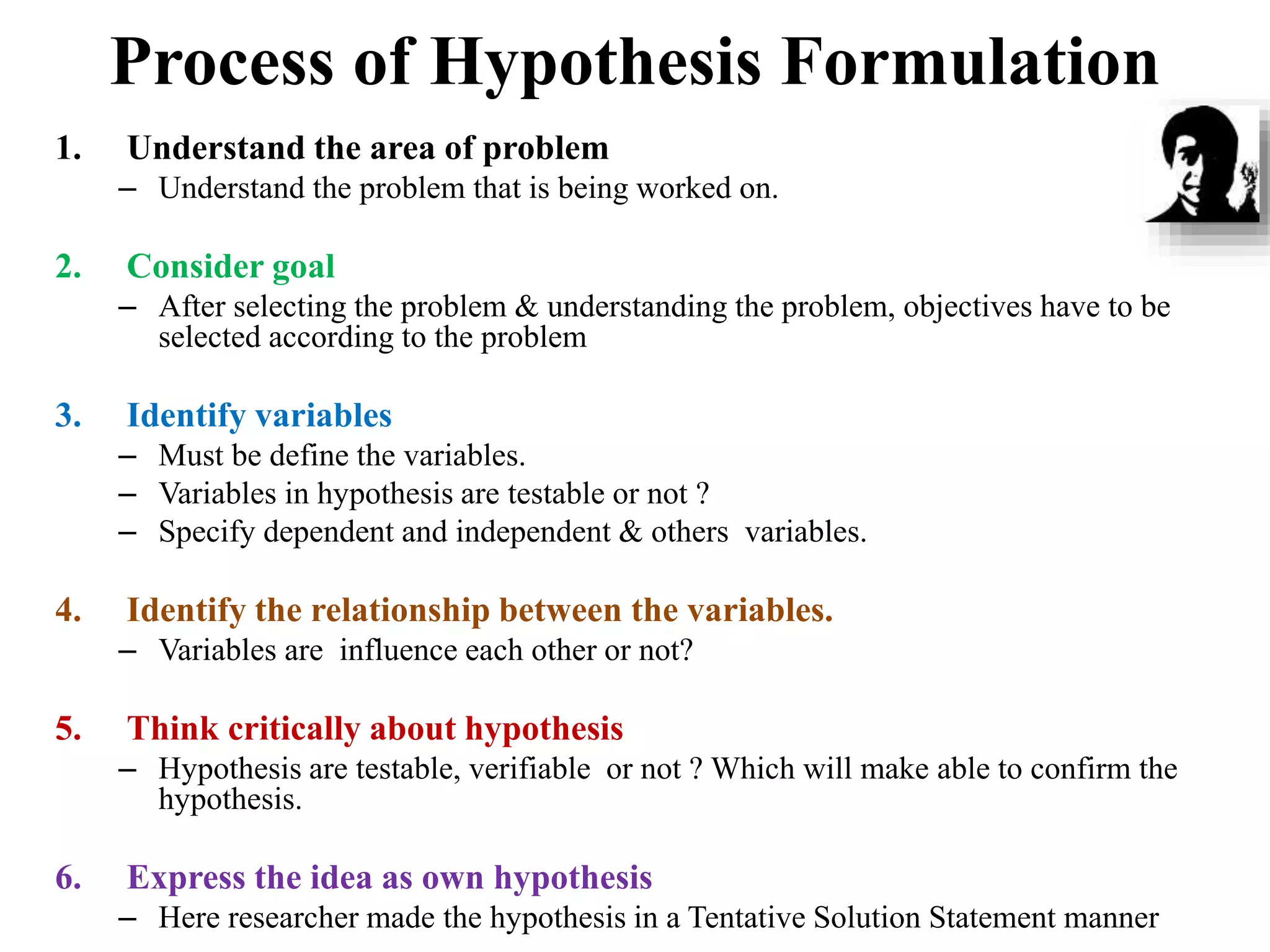 Process of Hypothesis Formulation

1. Understand the area of problem
– Understand the problem that is being worked on.

2. Consider goal
– After selecting the problem & understanding the problem, objectives have to be selected according to the problem

3. Identify variables
– Must be define the variables.
– Variables in hypothesis are testable or not ?
– Specify dependent and independent & others variables.

4. Identify the relationship between the variables.
– Variables are influence each other or not?

5. Think critically about hypothesis
– Hypothesis are testable, verifiable or not ? Which will make able to confirm the hypothesis.

6. Express the idea as own hypothesis
– Here researcher made the hypothesis in a Tentative Solution Statement manner